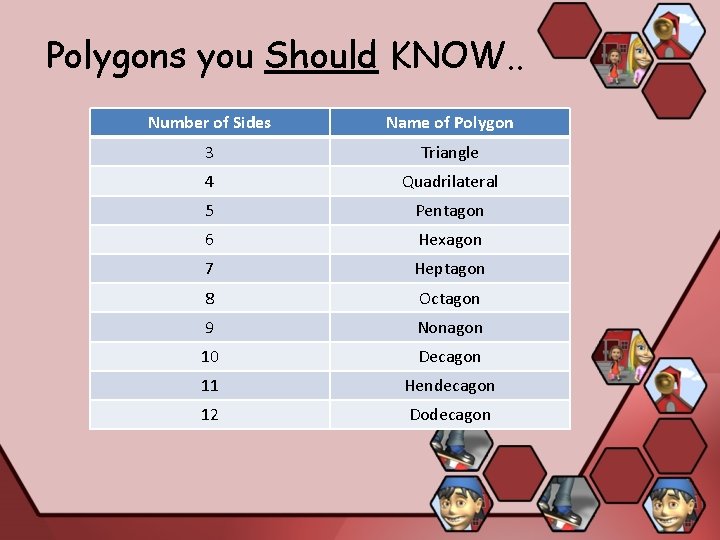 Polygons you Should KNOW..

| Number of Sides | Name of Polygon |
|---|---|
| 3 | Triangle |
| 4 | Quadrilateral |
| 5 | Pentagon |
| 6 | Hexagon |
| 7 | Heptagon |
| 8 | Octagon |
| 9 | Nonagon |
| 10 | Decagon |
| 11 | Hendecagon |
| 12 | Dodecagon |